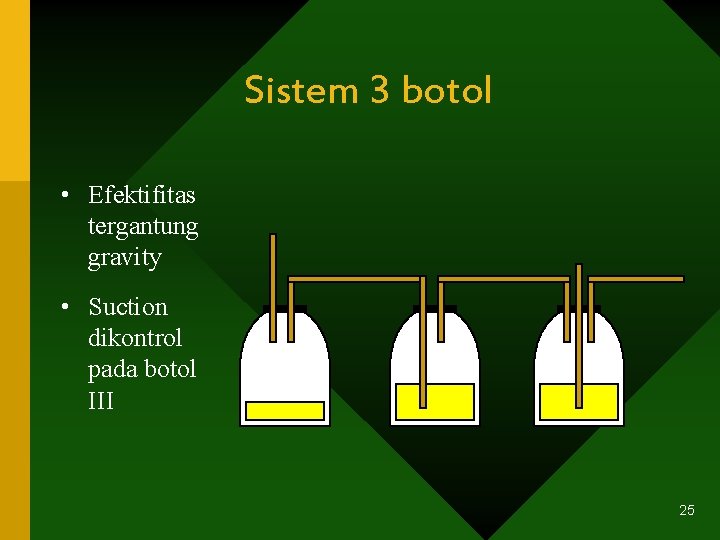 Sistem 3 botol

• Efektifitas tergantung gravity

• Suction dikontrol pada botol III

25